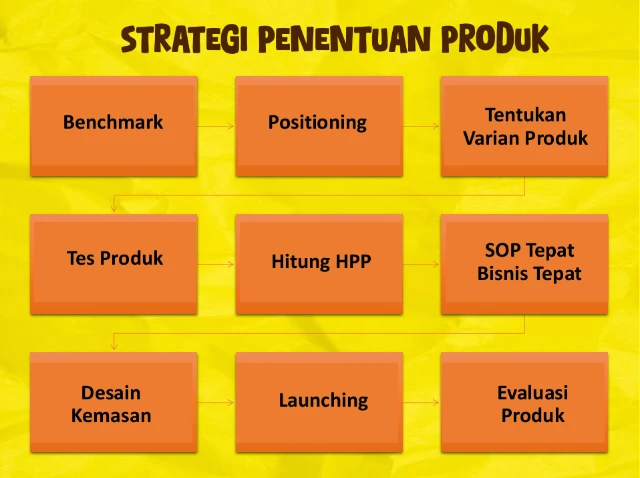 STRATEGI PENENTUAN PRODUK

Benchmark

Positioning

Tentukan Varian Produk

Tes Produk

Hitung HPP

SOP Tepat Bisnis Tepat

Desain Kemasan

Launching

Evaluasi Produk